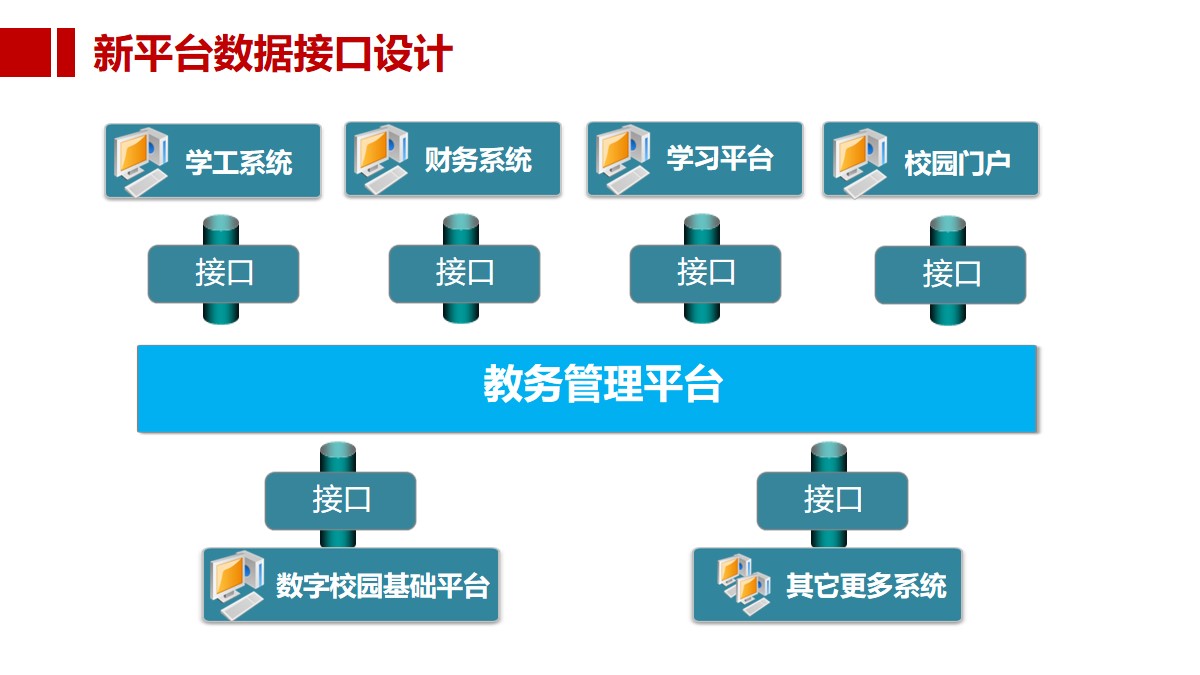 新平台数据接口设计

学工系统

财务系统

学习平台

校园门户

接口

接口

接口

接口

教务管理平台

接口

接口

数字校园基础平台

其它更多系统